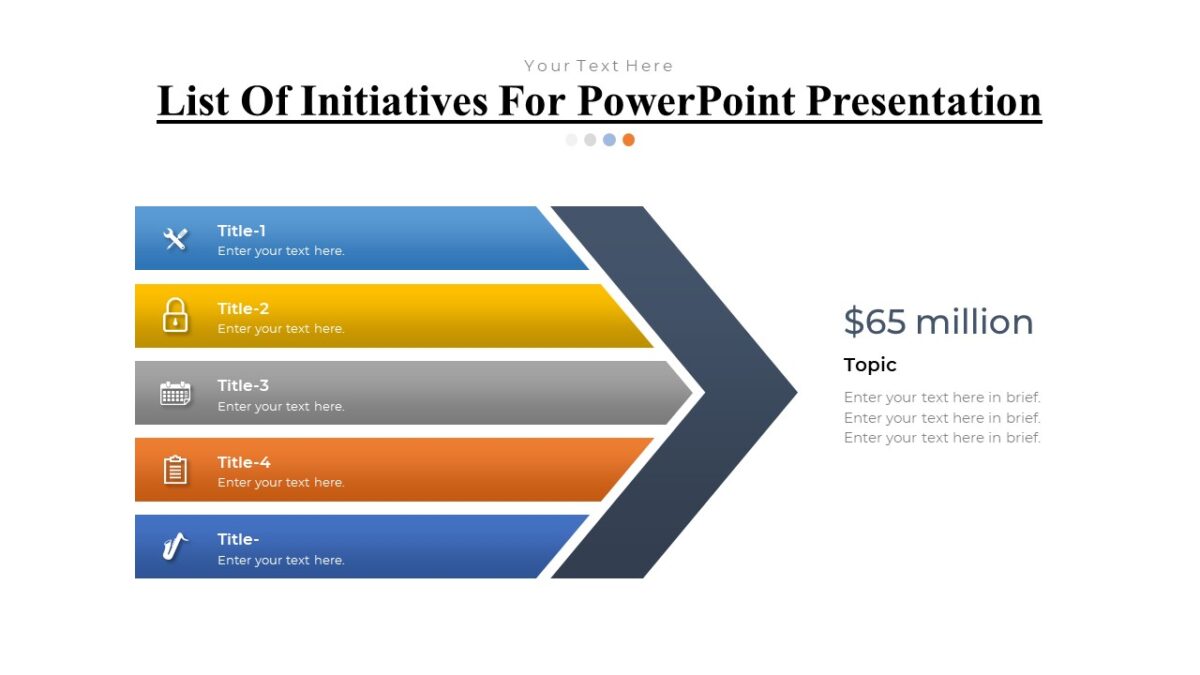 Your Text Here

List Of Initiatives For PowerPoint Presentation

Title-1
Enter your text here.

Title-2
Enter your text here.

Title-3
Enter your text here.

Title-4
Enter your text here.

Title-
Enter your text here.

$65 million

Topic

Enter your text here in brief. Enter your text here in brief. Enter your text here in brief.